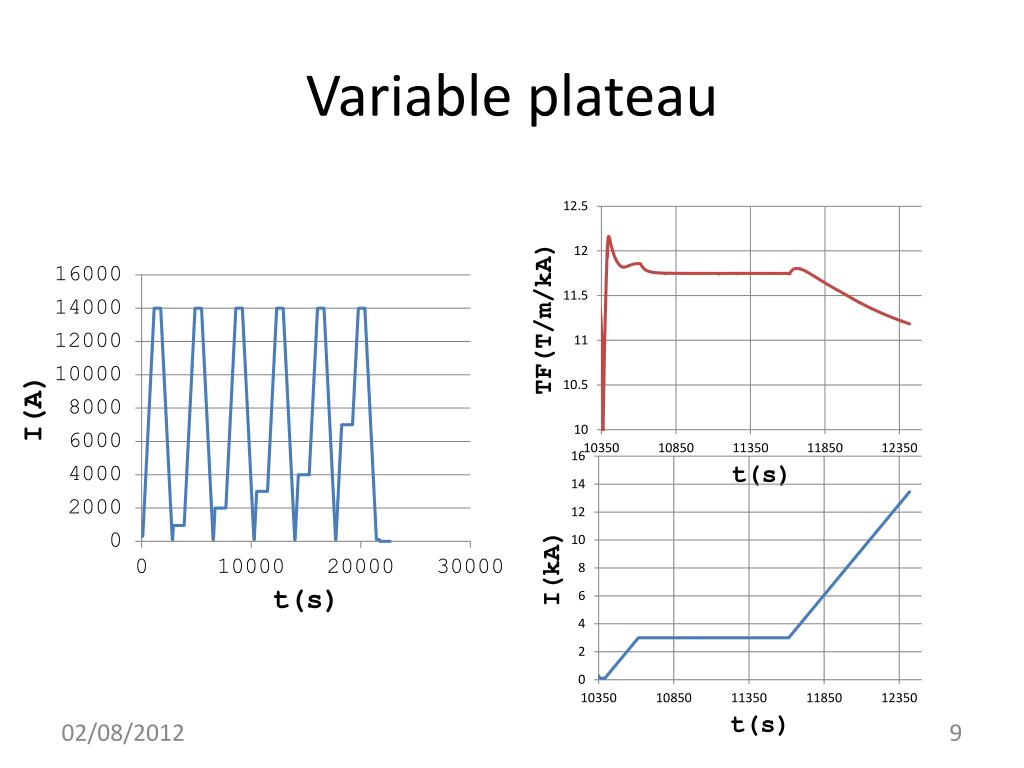 Variable plateau

16000
14000
12000
10000
8000
6000
4000
2000
0
I(A)
0
10000
20000
30000
t(s)

12.5
12
11.5
11
10.5
10
TF(T/m/kA)
10350
10850
11350
11850
12350
t(s)

16
14
12
10
8
6
4
2
0
I(kA)
10350
10850
11350
11850
12350
t(s)

02/08/2012

9